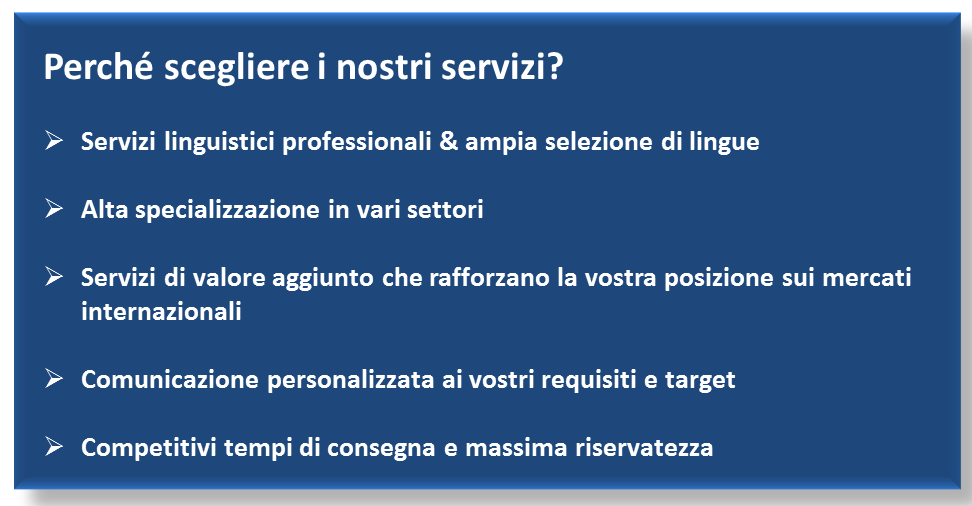 Perché scegliere i nostri servizi?

➢ Servizi linguistici professionali & ampia selezione di lingue

➢ Alta specializzazione in vari settori

➢ Servizi di valore aggiunto che rafforzano la vostra posizione sui mercati internazionali

➢ Comunicazione personalizzata ai vostri requisiti e target

➢ Competitivi tempi di consegna e massima riservatezza